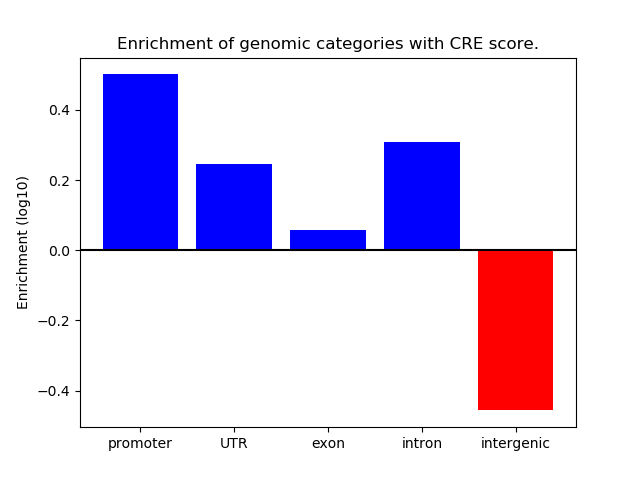 Enrichment of genomic categories with CRE score.

Enrichment (log10)

0.4
0.2
0.0
−0.2
−0.4

promoter
UTR
exon
intron
intergenic